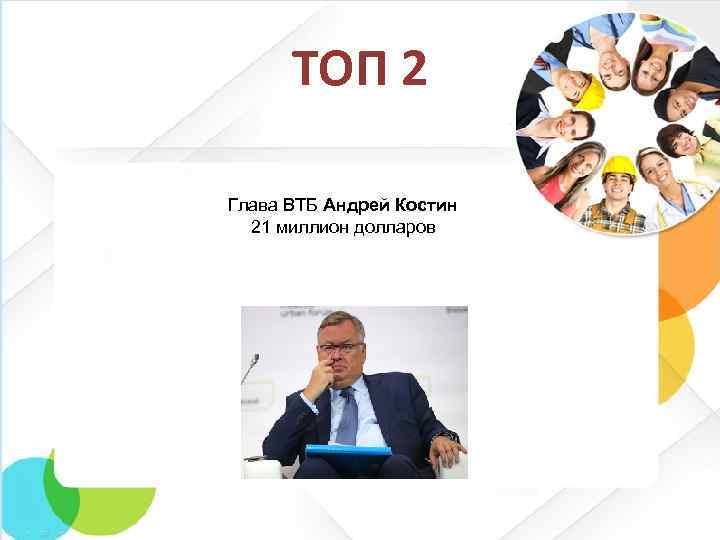 ТОП 2

Глава ВТБ Андрей Костин
21 миллион долларов